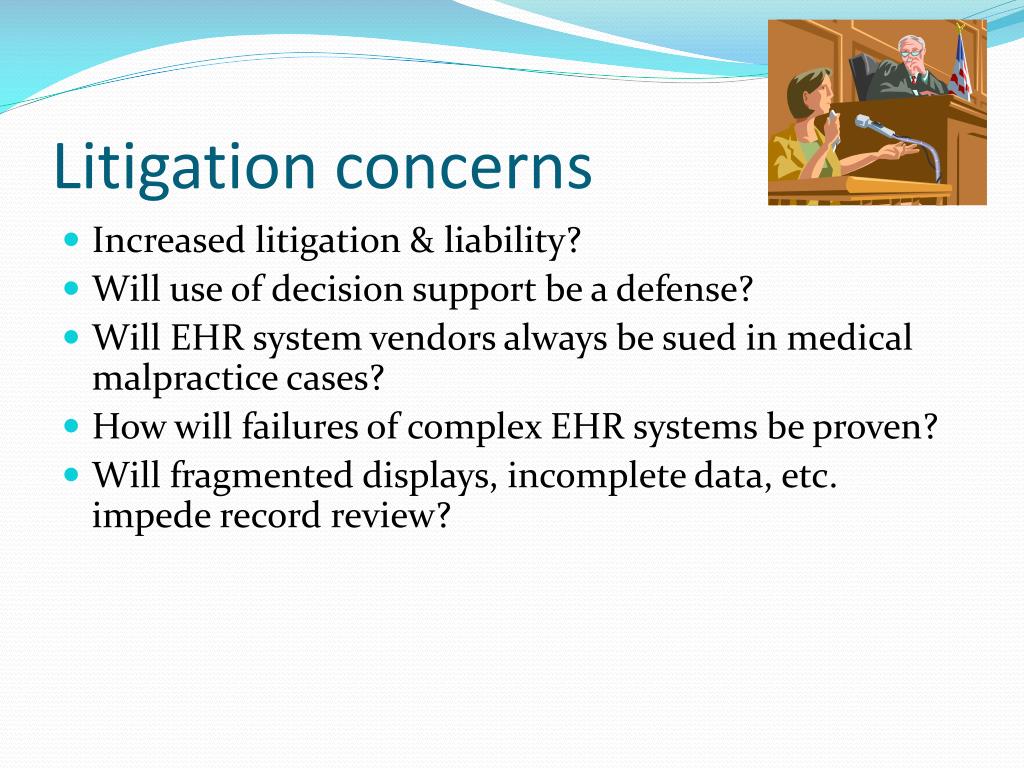 Litigation concerns

- Increased litigation & liability?
- Will use of decision support be a defense?
- Will EHR system vendors always be sued in medical malpractice cases?
- How will failures of complex EHR systems be proven?
- Will fragmented displays, incomplete data, etc. impede record review?